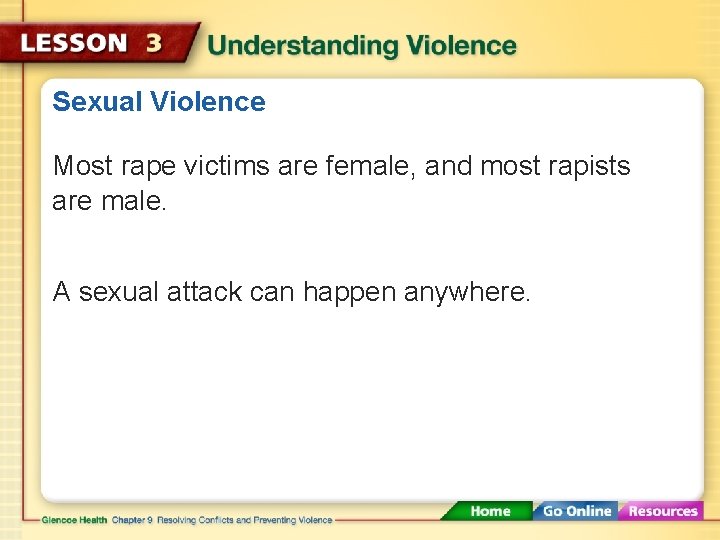 LESSON 3 Understanding Violence

Sexual Violence

Most rape victims are female, and most rapists are male.

A sexual attack can happen anywhere.

Glencoe Health Chapter 9 Resolving Conflicts and Preventing Violence

Home Go Online Resources